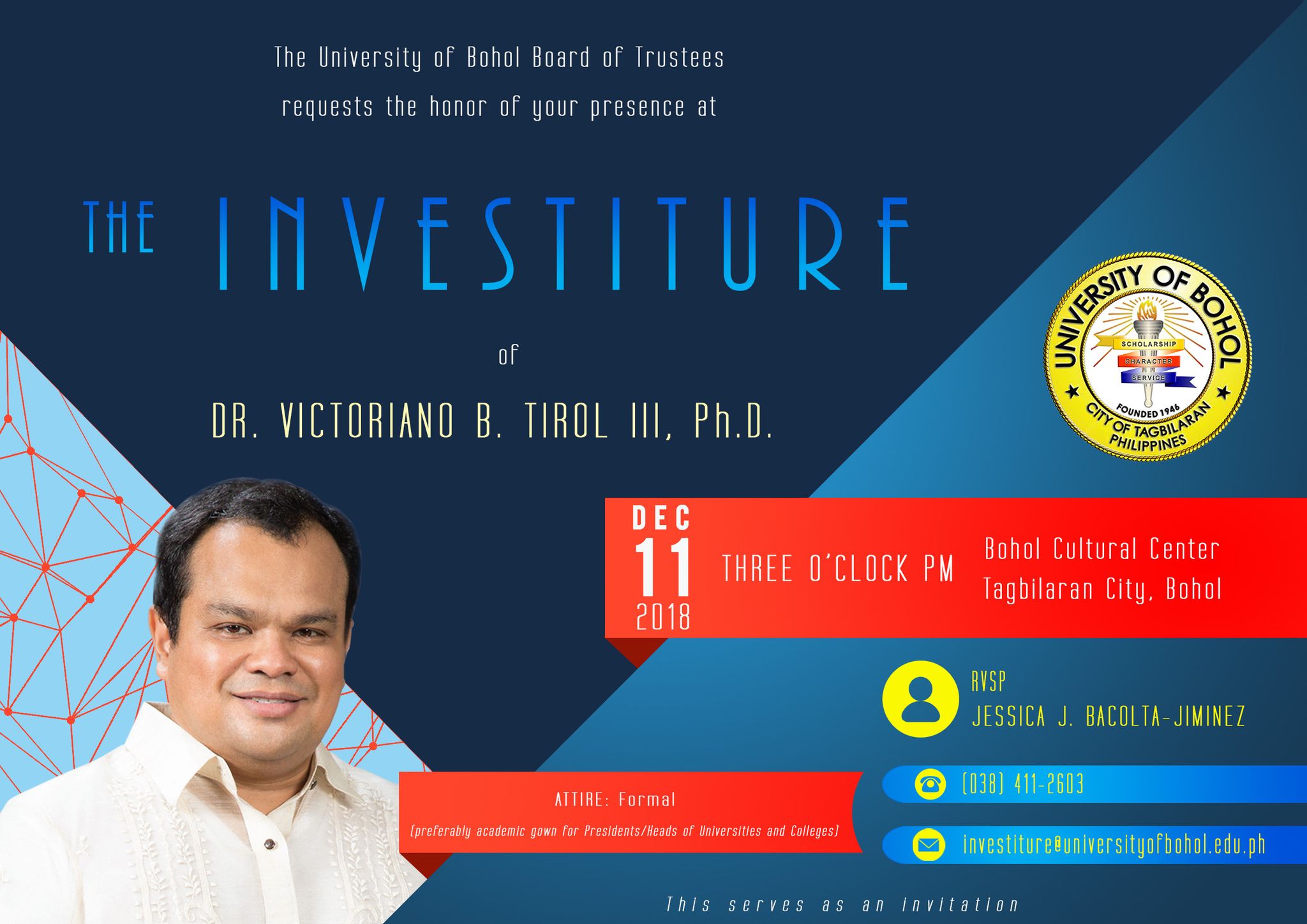 The University of Bohol Board of Trustees
requests the honor of your presence at

THE INVESTITURE

of

DR. VICTORIANO B. TIROL III, Ph.D.

UNIVERSITY OF BOHOL
SCHOLARSHIP
CHARACTER
SERVICE
FOUNDED 1946
CITY OF TAGBILARAN
PHILIPPINES

DEC
11
2018

THREE O'CLOCK PM

Bohol Cultural Center
Tagbilaran City, Bohol

RVSP
JESSICA J. BACOLTA-JIMINEZ

(038) 411-2603

investiture@universityofbohol.edu.ph

ATTIRE: Formal
(preferably academic gown for Presidents/Heads of Universities and Colleges)

This serves as an invitation